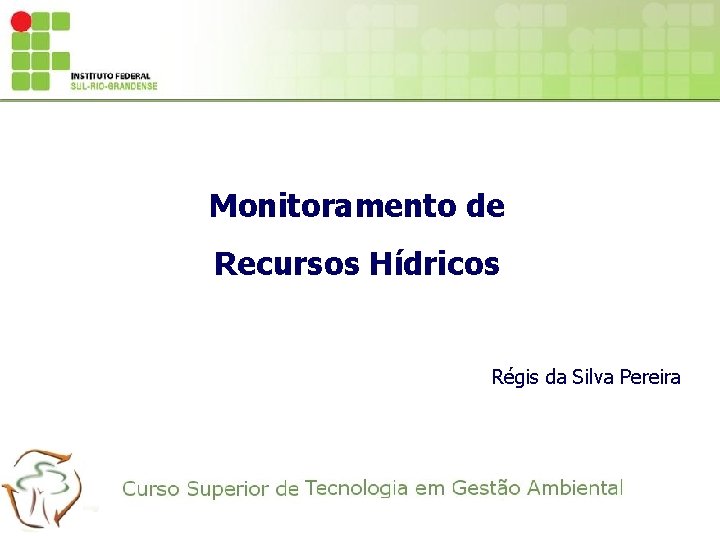 INSTITUTO FEDERAL
SUL-RIO-GRANDENSE

Monitoramento de
Recursos Hídricos

Régis da Silva Pereira

Curso Superior de Tecnologia em Gestão Ambiental